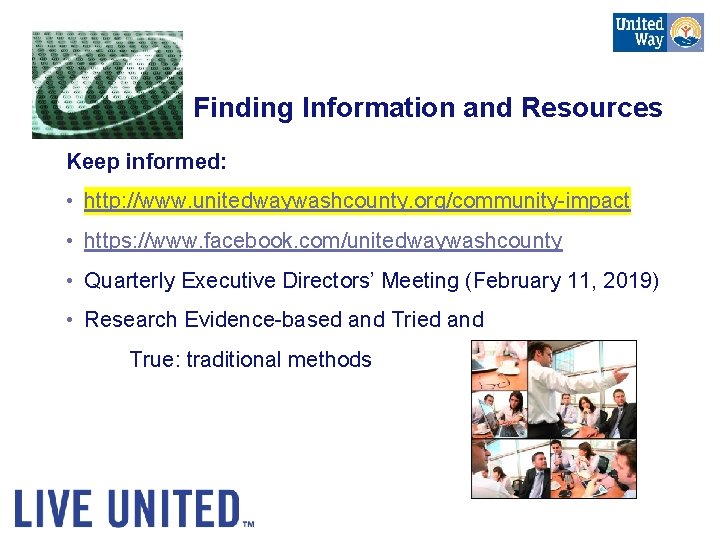 United Way

Finding Information and Resources

Keep informed:

• http://www.unitedwaywashcounty.org/community-impact

• https://www.facebook.com/unitedwaywashcounty

• Quarterly Executive Directors' Meeting (February 11, 2019)

• Research Evidence-based and Tried and True: traditional methods

LIVE UNITED™